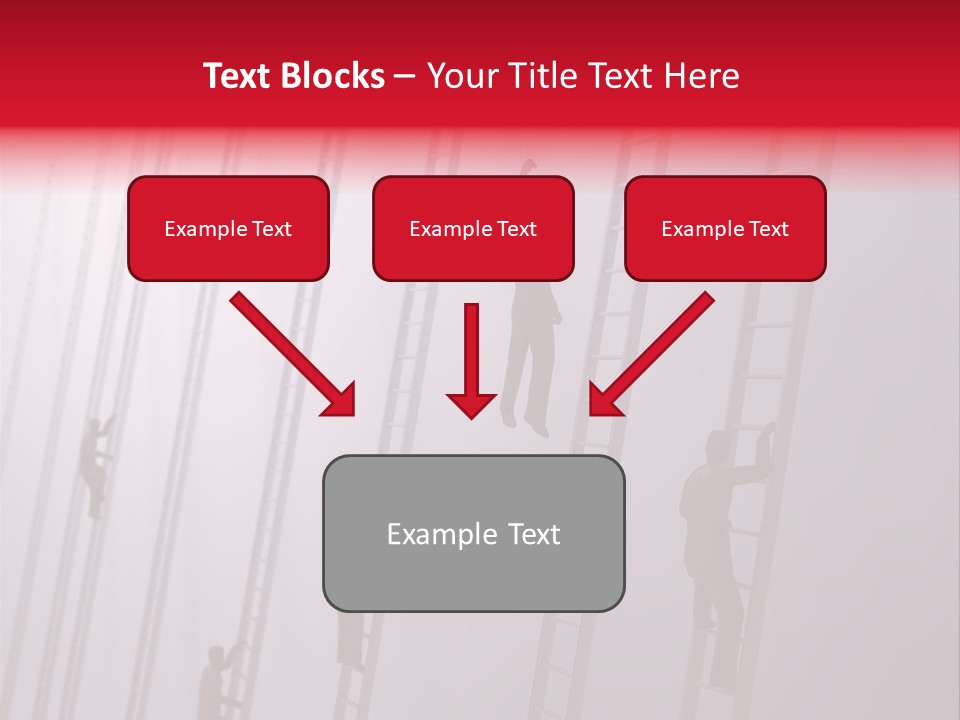 Text Blocks – Your Title Text Here

Example Text

Example Text

Example Text

Example Text